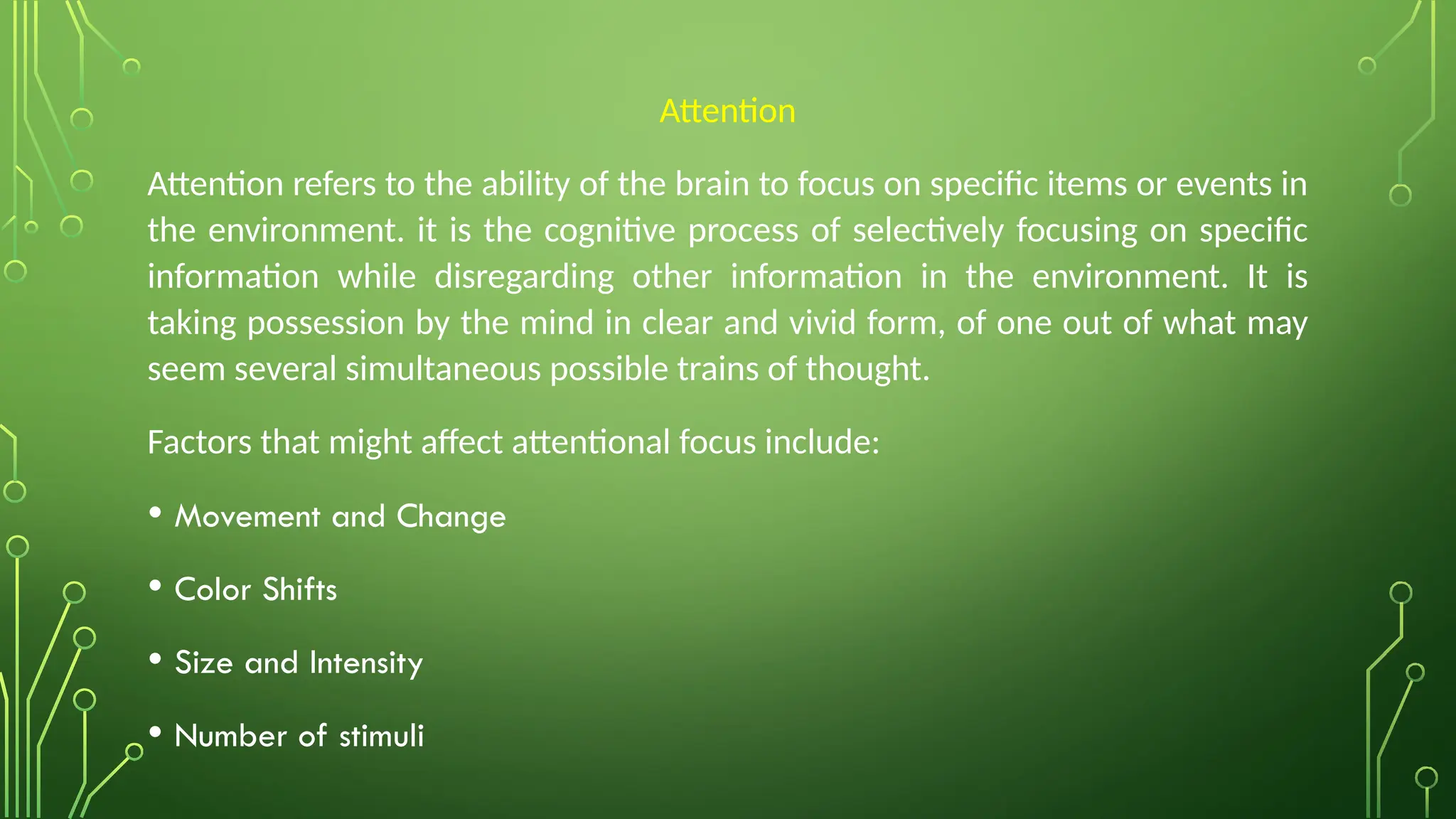 Attention

Attention refers to the ability of the brain to focus on specific items or events in the environment. it is the cognitive process of selectively focusing on specific information while disregarding other information in the environment. It is taking possession by the mind in clear and vivid form, of one out of what may seem several simultaneous possible trains of thought.

Factors that might affect attentional focus include:

• Movement and Change

• Color Shifts

• Size and Intensity

• Number of stimuli